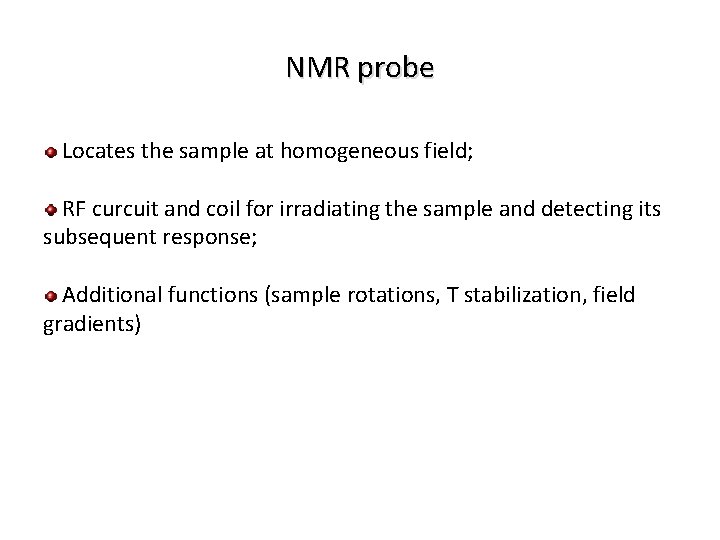 NMR probe

Locates the sample at homogeneous field;

RF curcuit and coil for irradiating the sample and detecting its subsequent response;

Additional functions (sample rotations, T stabilization, field gradients)